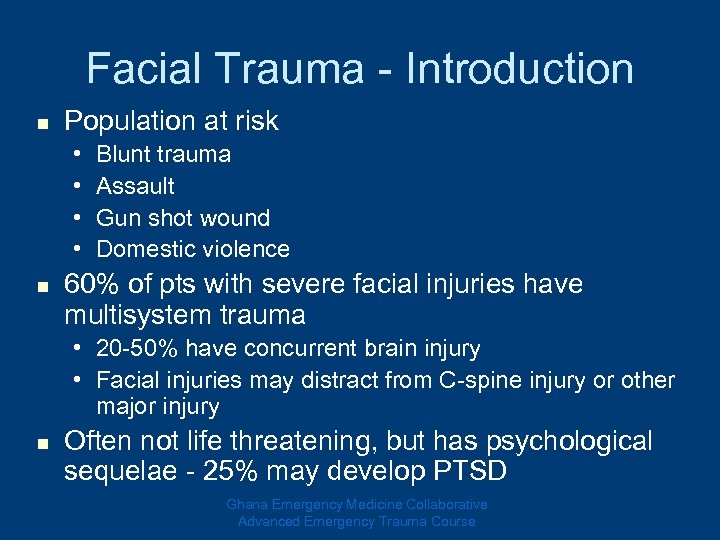 Facial Trauma - Introduction

- Population at risk
  - Blunt trauma
  - Assault
  - Gun shot wound
  - Domestic violence
- 60% of pts with severe facial injuries have multisystem trauma
  - 20-50% have concurrent brain injury
  - Facial injuries may distract from C-spine injury or other major injury
- Often not life threatening, but has psychological sequelae - 25% may develop PTSD

Ghana Emergency Medicine Collaborative
Advanced Emergency Trauma Course